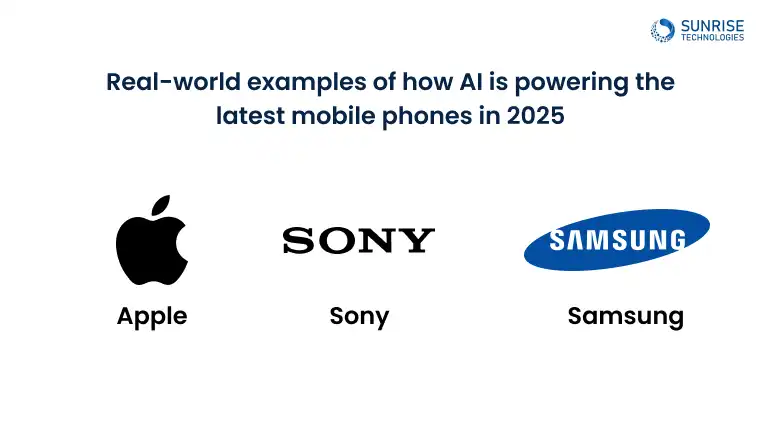 SUNRISE TECHNOLOGIES

Real-world examples of how AI is powering the latest mobile phones in 2025

SONY

SAMSUNG

Apple

Sony

Samsung